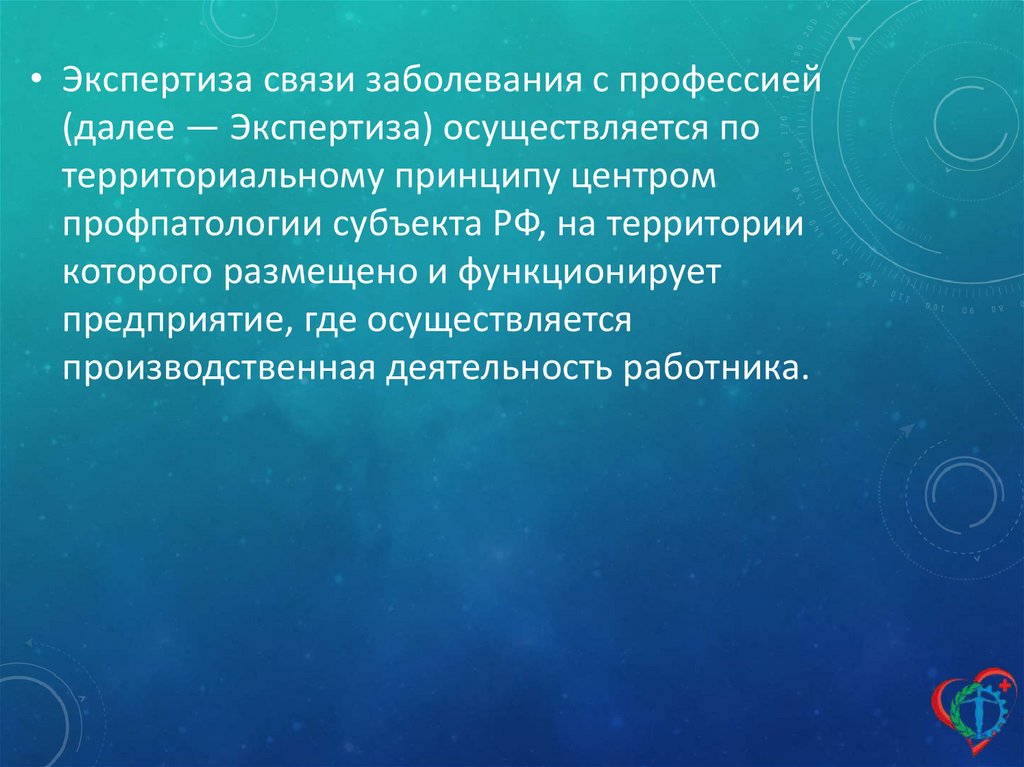 • Экспертиза связи заболевания с профессией (далее — Экспертиза) осуществляется по территориальному принципу центром профпатологии субъекта РФ, на территории которого размещено и функционирует предприятие, где осуществляется производственная деятельность работника.